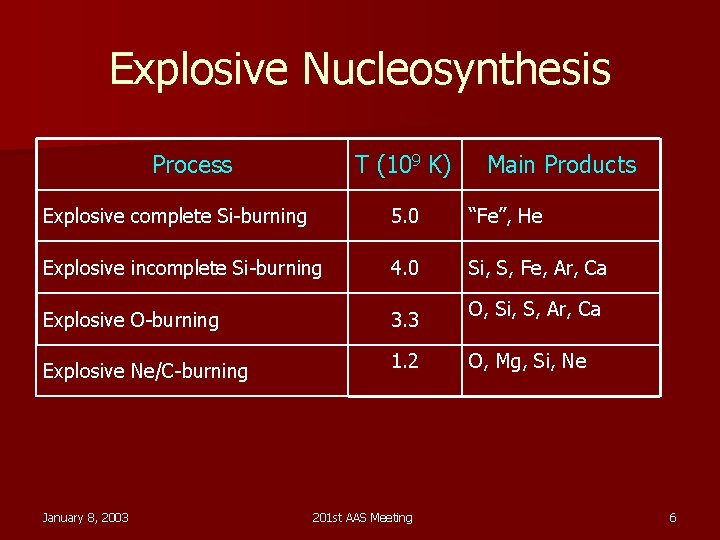 Explosive Nucleosynthesis

| Process | T ($10^9$ K) | Main Products |
|---|---|---|
| Explosive complete Si-burning | 5.0 | “Fe”, He |
| Explosive incomplete Si-burning | 4.0 | Si, S, Fe, Ar, Ca |
| Explosive O-burning | 3.3 | O, Si, S, Ar, Ca |
| Explosive Ne/C-burning | 1.2 | O, Mg, Si, Ne |

January 8, 2003

201st AAS Meeting

6